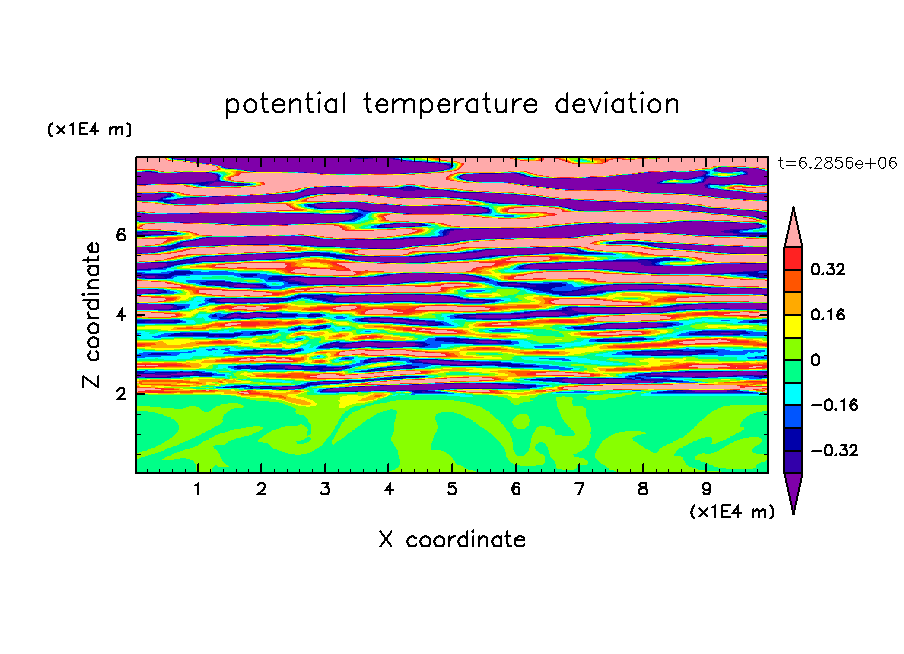 potential temperature deviation

(x1E4 m)

t=6.2856e+06

Z coordinate

6
4
2

0.32
0.16
0
−0.16
−0.32

1 2 3 4 5 6 7 8 9

(x1E4 m)

X coordinate